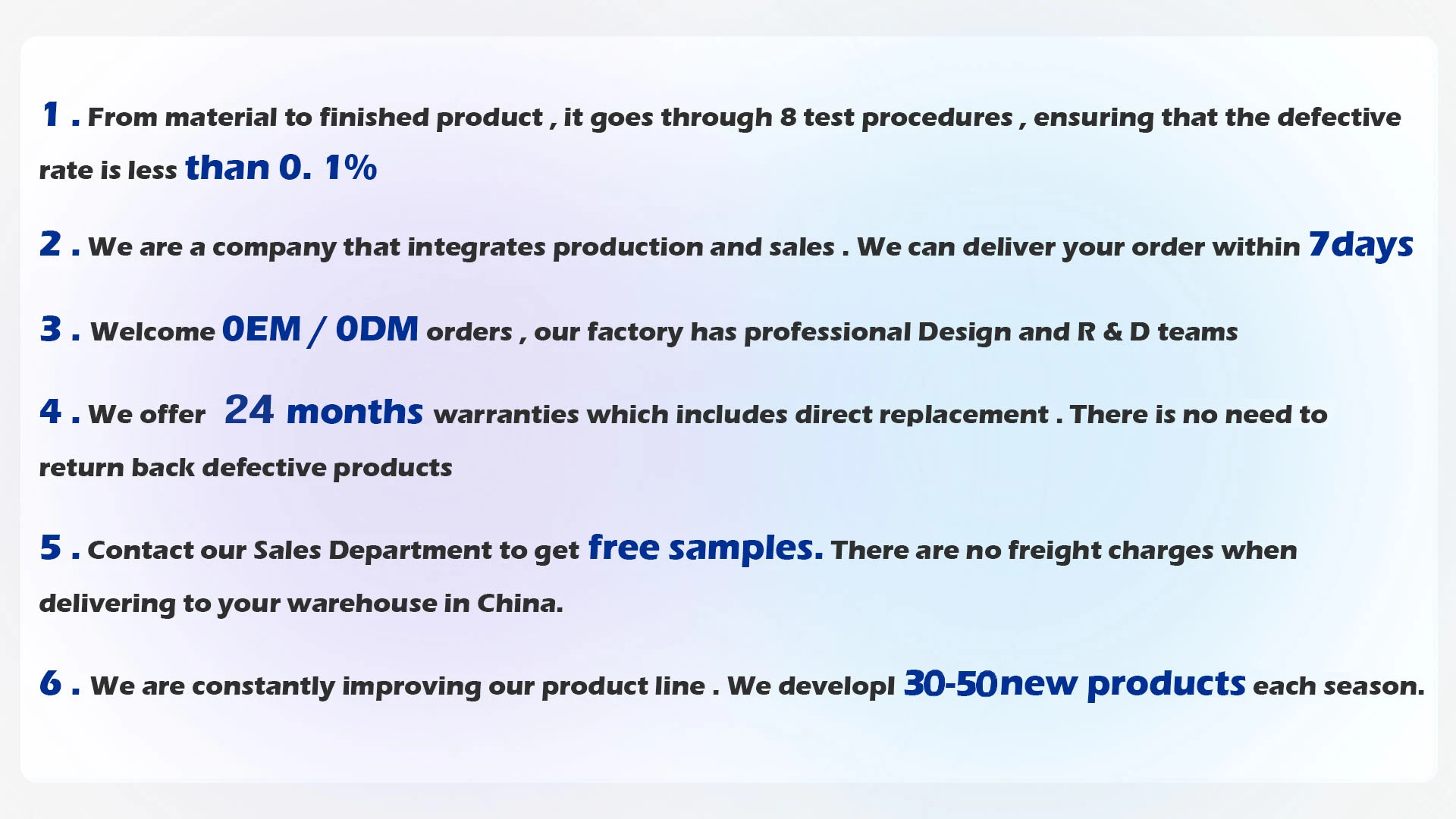 1 . From material to finished product , it goes through 8 test procedures , ensuring that the defective rate is less than 0. 1%

2 . We are a company that integrates production and sales . We can deliver your order within 7days

3 . Welcome OEM / ODM orders , our factory has professional Design and R & D teams

4 . We offer 24 months warranties which includes direct replacement . There is no need to return back defective products

5 . Contact our Sales Department to get free samples. There are no freight charges when delivering to your warehouse in China.

6 . We are constantly improving our product line . We developl 30-50new products each season.